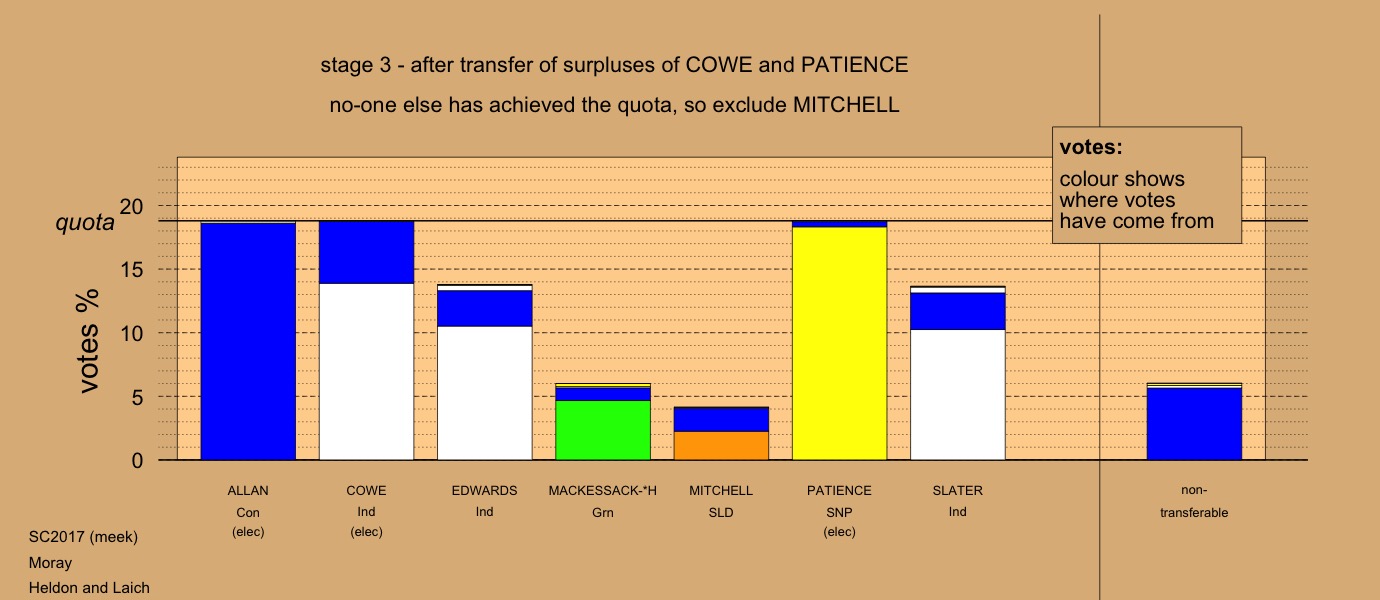 stage 3 - after transfer of surpluses of COWE and PATIENCE

no-one else has achieved the quota, so exclude MITCHELL

votes:
colour shows where votes have come from

quota

votes %

20
15
10
5
0

ALLAN
Con
(elec)

COWE
Ind
(elec)

EDWARDS
Ind

MACKESSACK-*H
Grn

MITCHELL
SLD

PATIENCE
SNP
(elec)

SLATER
Ind

non-transferable

SC2017 (meek)
Moray
Heldon and Laich